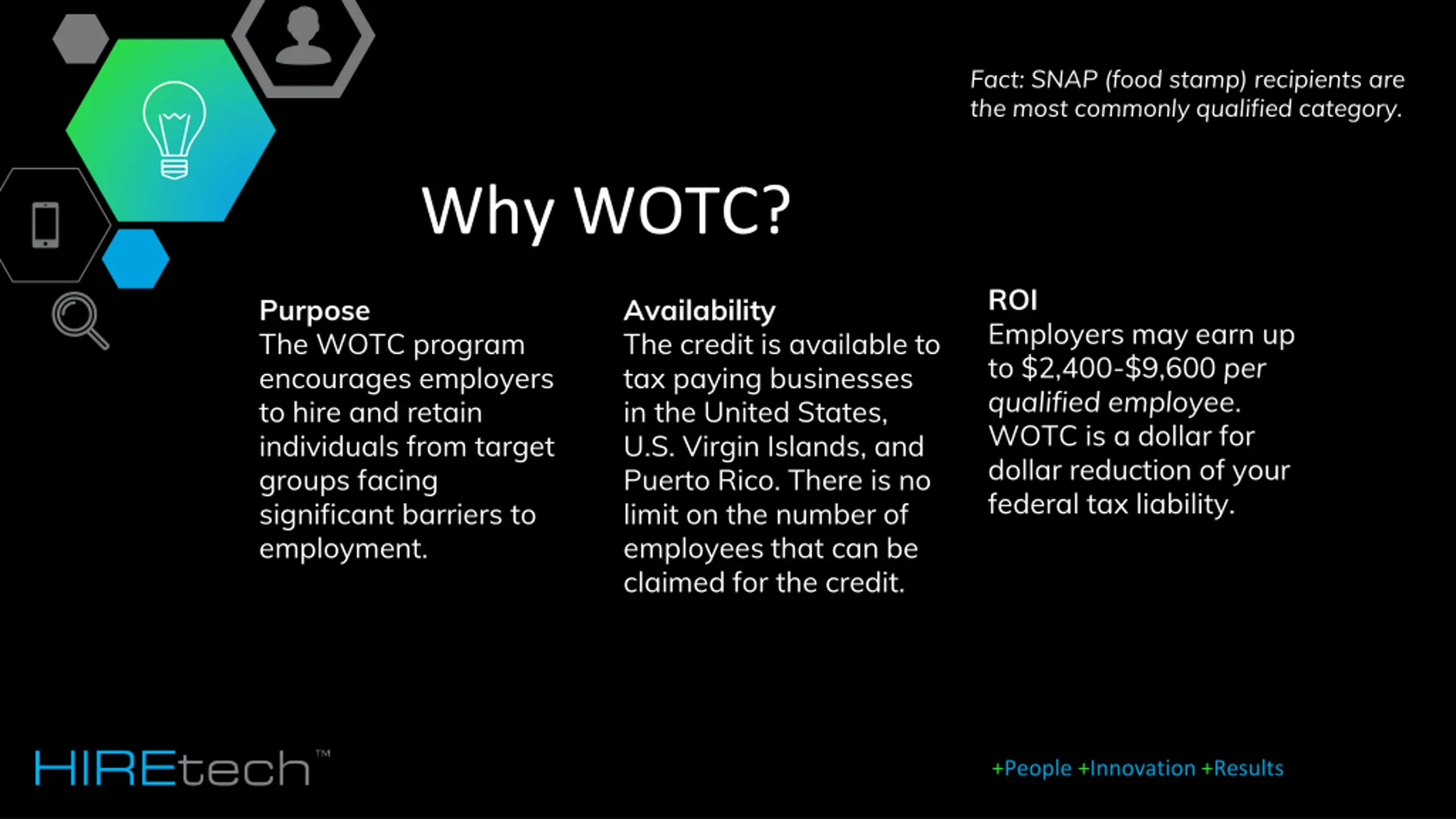 Fact: SNAP (food stamp) recipients are the most commonly qualified category.

Why WOTC?

Purpose
The WOTC program encourages employers to hire and retain individuals from target groups facing significant barriers to employment.

Availability
The credit is available to tax paying businesses in the United States, U.S. Virgin Islands, and Puerto Rico. There is no limit on the number of employees that can be claimed for the credit.

ROI
Employers may earn up to \$2,400-\$9,600 per qualified employee. WOTC is a dollar for dollar reduction of your federal tax liability.

HIREtech™

+People +Innovation +Results